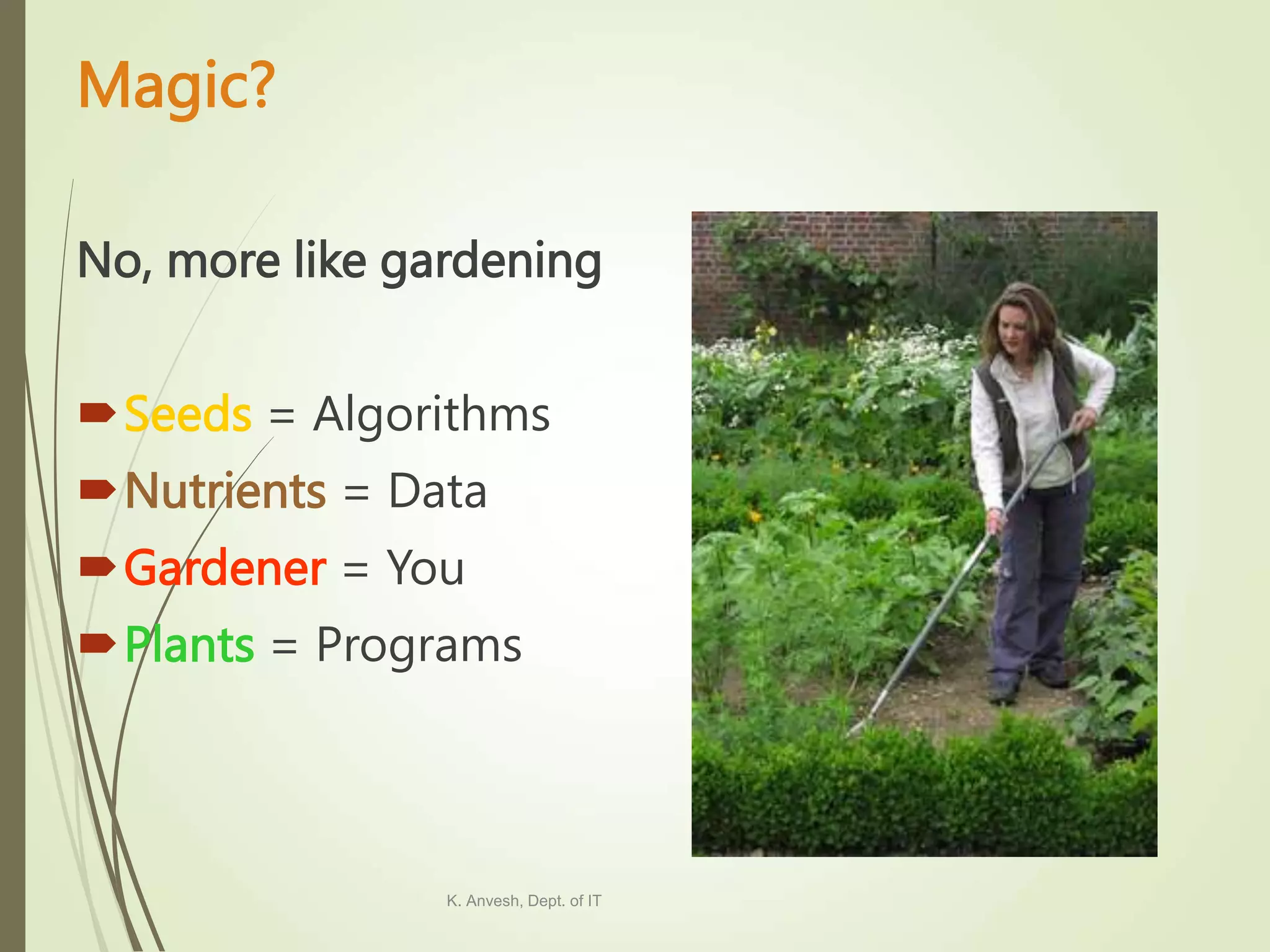 Magic?

No, more like gardening

Seeds = Algorithms
Nutrients = Data
Gardener = You
Plants = Programs

K. Anvesh, Dept. of IT